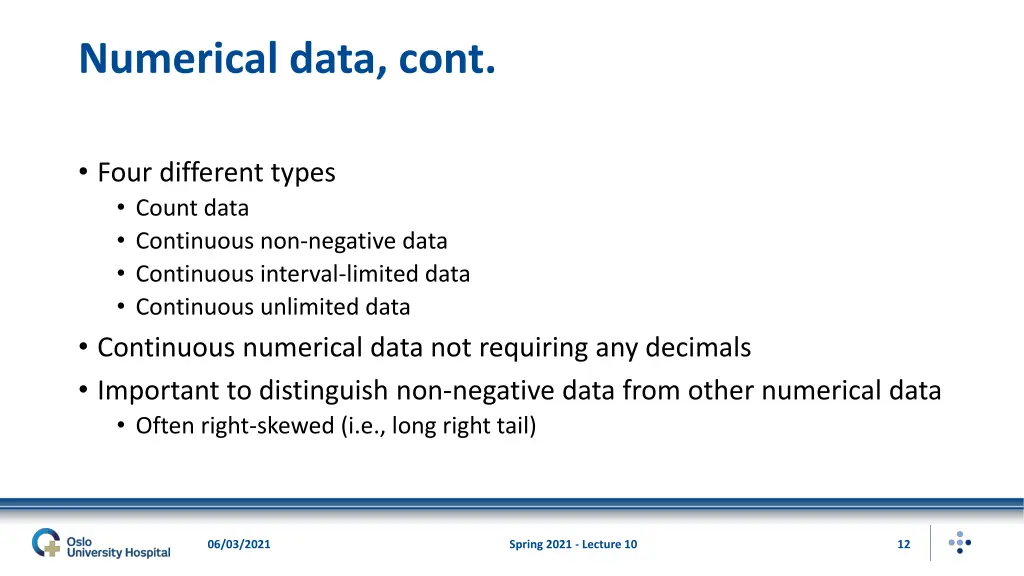 Numerical data, cont.

• Four different types
  • Count data
  • Continuous non-negative data
  • Continuous interval-limited data
  • Continuous unlimited data
• Continuous numerical data not requiring any decimals
• Important to distinguish non-negative data from other numerical data
  • Often right-skewed (i.e., long right tail)

Oslo University Hospital
06/03/2021
Spring 2021 - Lecture 10
12